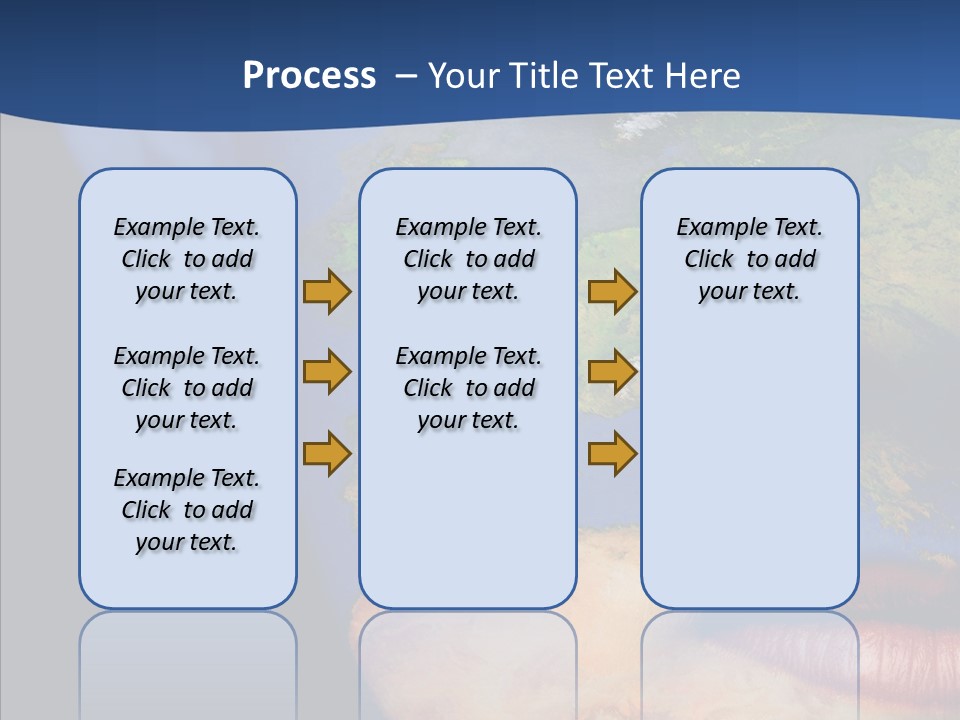 Process – Your Title Text Here

Example Text. Click to add your text.

Example Text. Click to add your text.

Example Text. Click to add your text.

Example Text. Click to add your text.

Example Text. Click to add your text.

Example Text. Click to add your text.